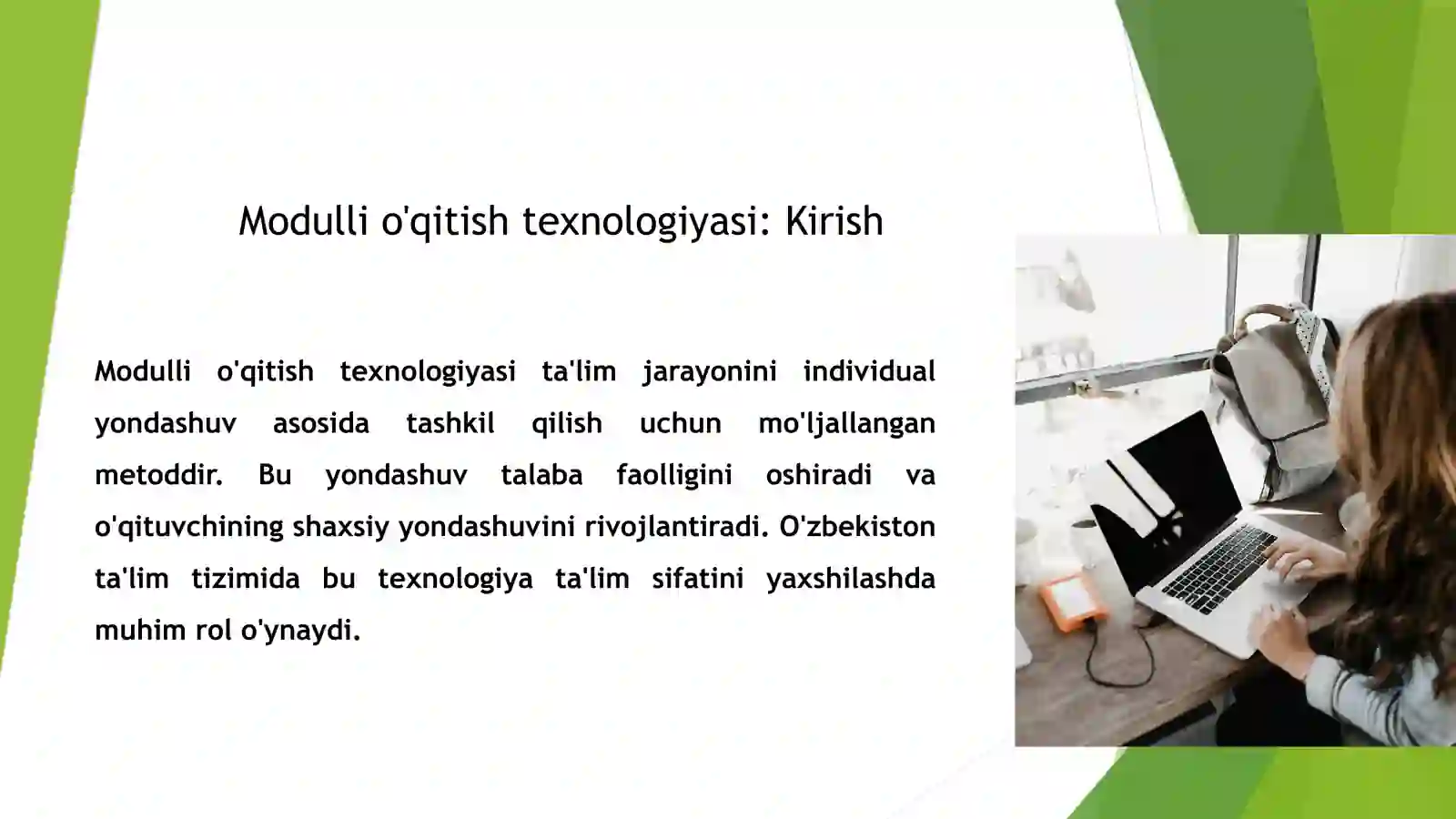 Modulli o'qitish texnologiyasi: Kirish

Modulli o'qitish texnologiyasi ta'lim jarayonini individual yondashuv asosida tashkil qilish uchun mo'ljallangan metoddir. Bu yondashuv talaba faolligini oshiradi va o'qituvchining shaxsiy yondashuvini rivojlantiradi. O'zbekiston ta'lim tizimida bu texnologiya ta'lim sifatini yaxshilashda muhim rol o'ynaydi.